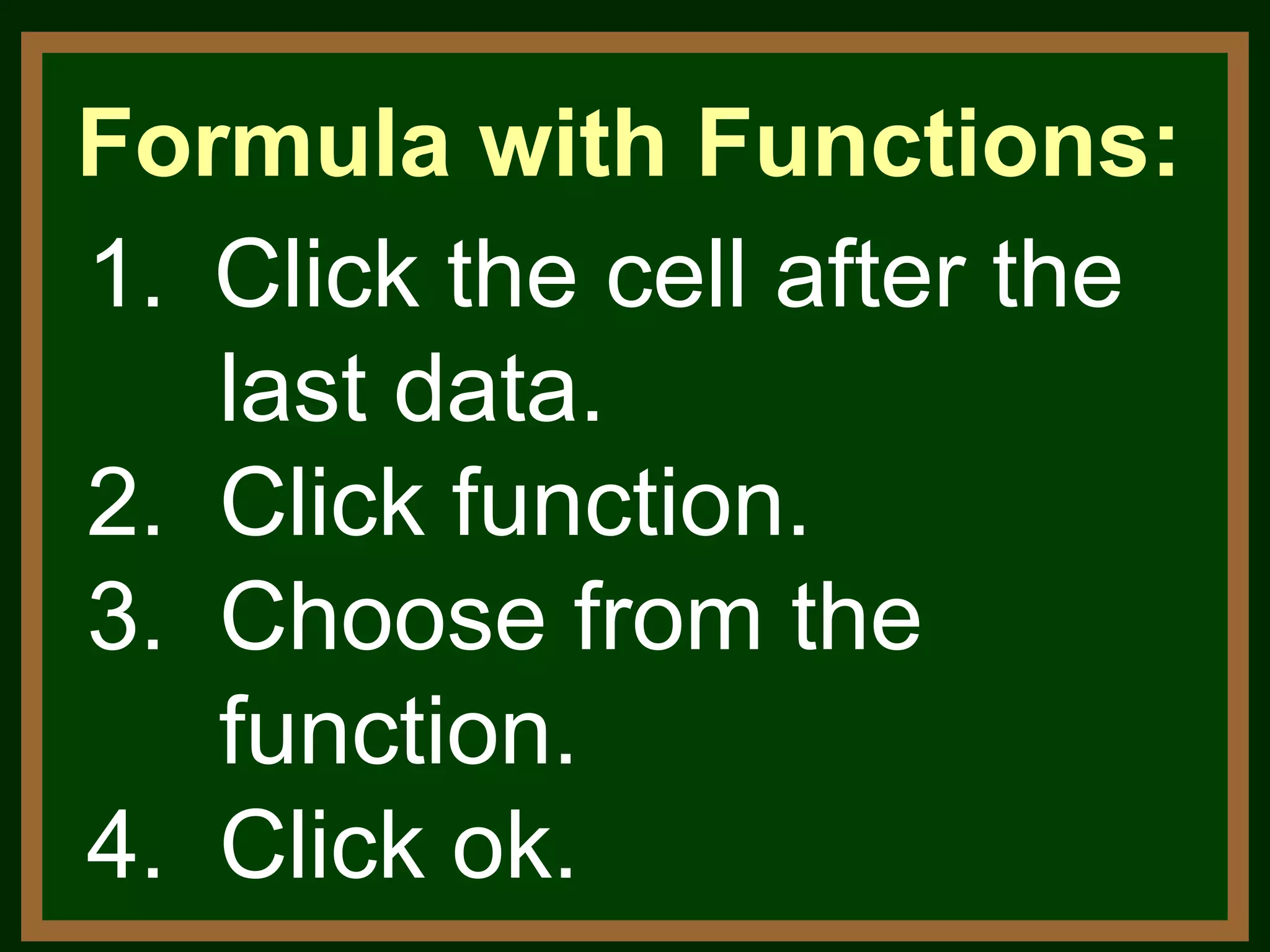 Formula with Functions:

1. Click the cell after the last data.
2. Click function.
3. Choose from the function.
4. Click ok.